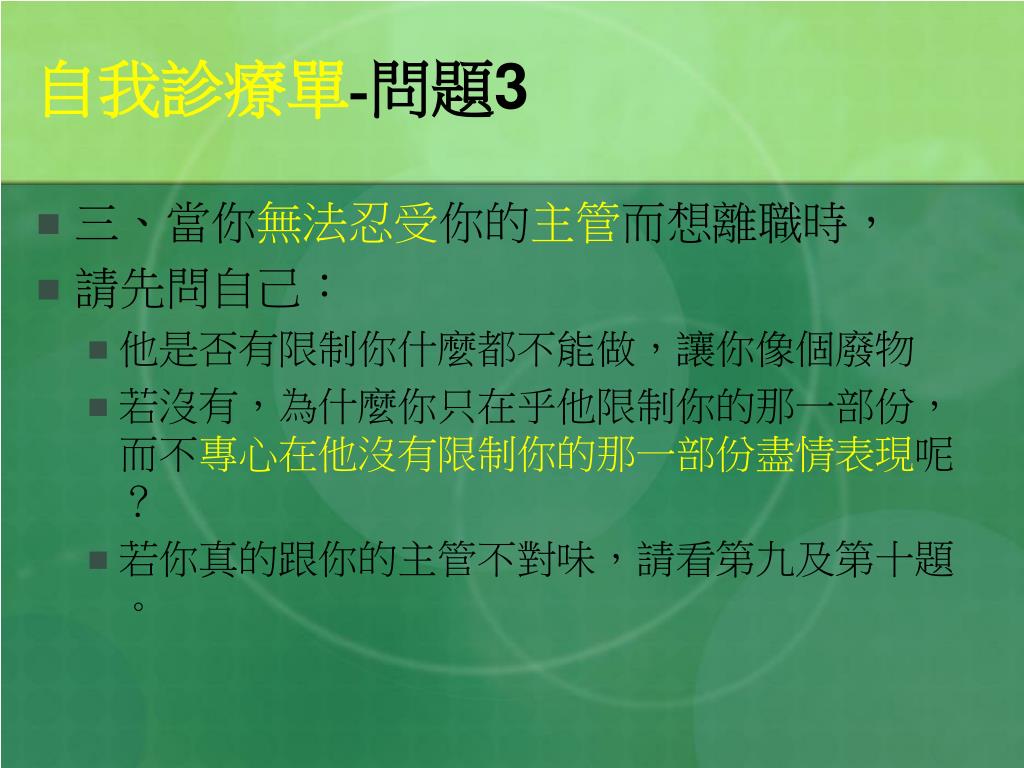 自我診療單-問題3

三、當你無法忍受你的主管而想離職時，

請先問自己：

他是否有限制你什麼都不能做，讓你像個廢物

若沒有，為什麼你只在乎他限制你的那一部份，而不專心在他沒有限制你的那一部份盡情表現呢？

若你真的跟你的主管不對味，請看第九及第十題。